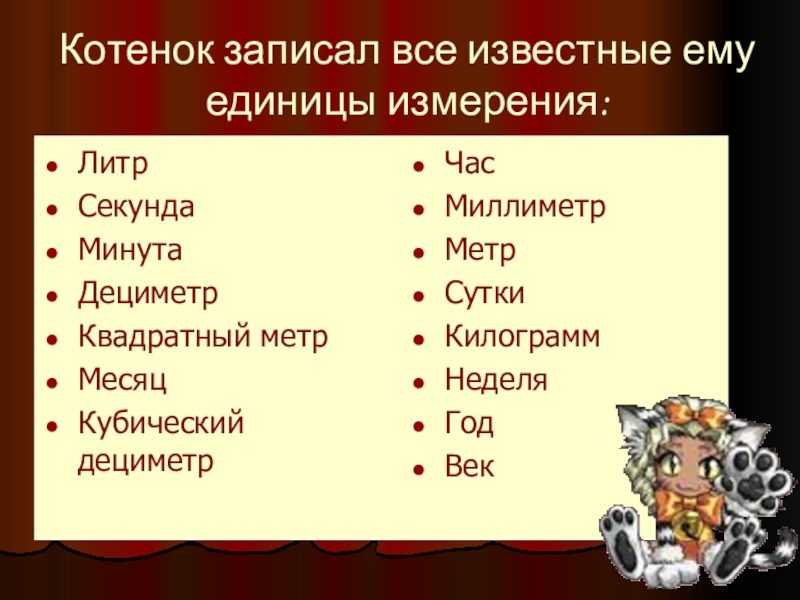 Котенок записал все известные ему единицы измерения:

- Литр
- Секунда
- Минута
- Дециметр
- Квадратный метр
- Месяц
- Кубический дециметр

- Час
- Миллиметр
- Метр
- Сутки
- Килограмм
- Неделя
- Год
- Век